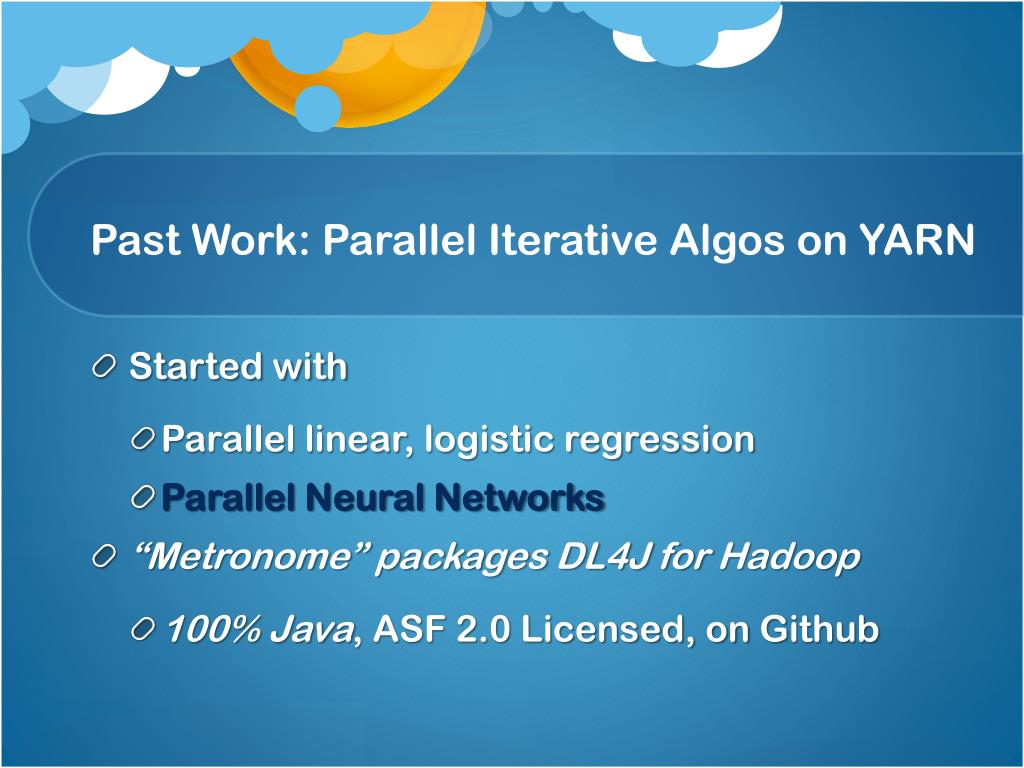 Past Work: Parallel Iterative Algos on YARN

Started with

Parallel linear, logistic regression

Parallel Neural Networks

“Metronome” packages DL4J for Hadoop

100% Java, ASF 2.0 Licensed, on Github